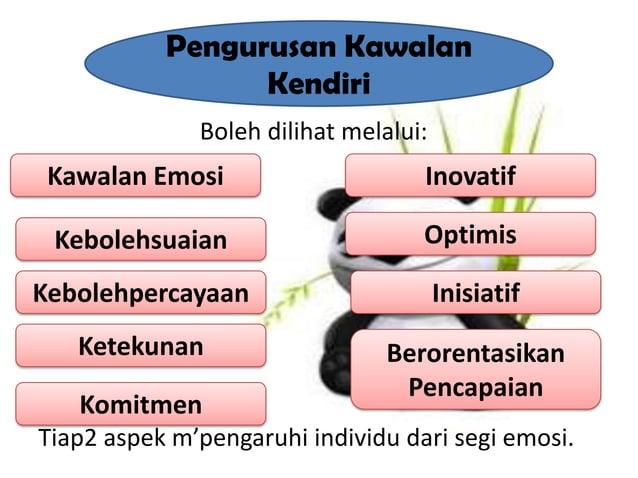 Pengurusan Kawalan Kendiri

Boleh dilihat melalui:

Kawalan Emosi

Kebolehsuaian

Kebolehpercayaan

Ketekunan

Komitmen

Inovatif

Optimis

Inisiatif

Berorentasikan Pencapaian

Tiap2 aspek m’pengaruhi individu dari segi emosi.